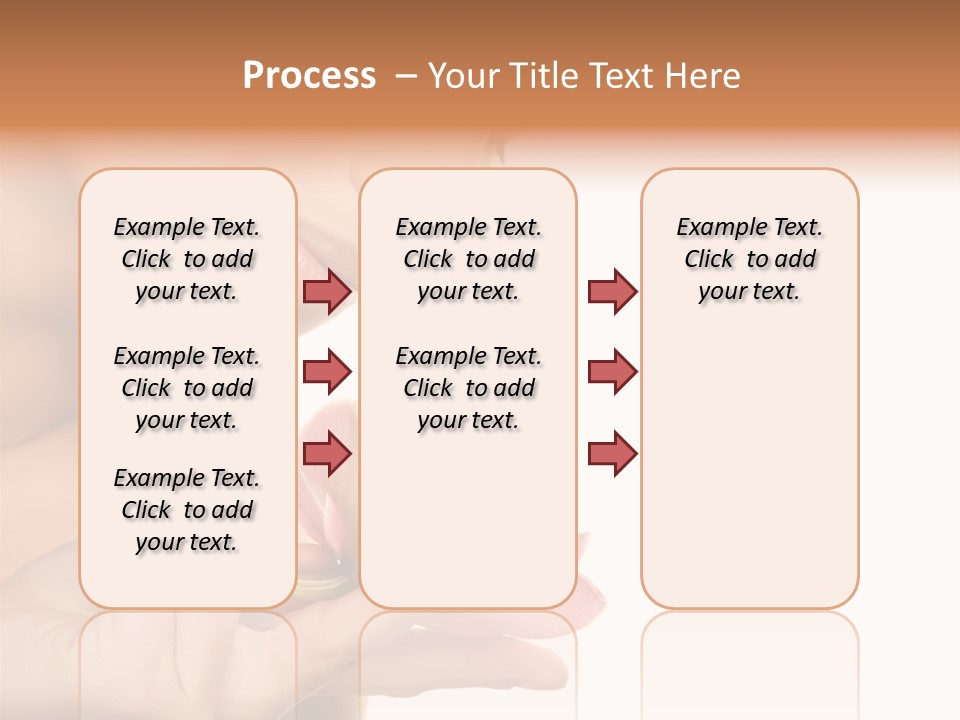 Process – Your Title Text Here

Example Text. Click to add your text.

Example Text. Click to add your text.

Example Text. Click to add your text.

Example Text. Click to add your text.

Example Text. Click to add your text.

Example Text. Click to add your text.